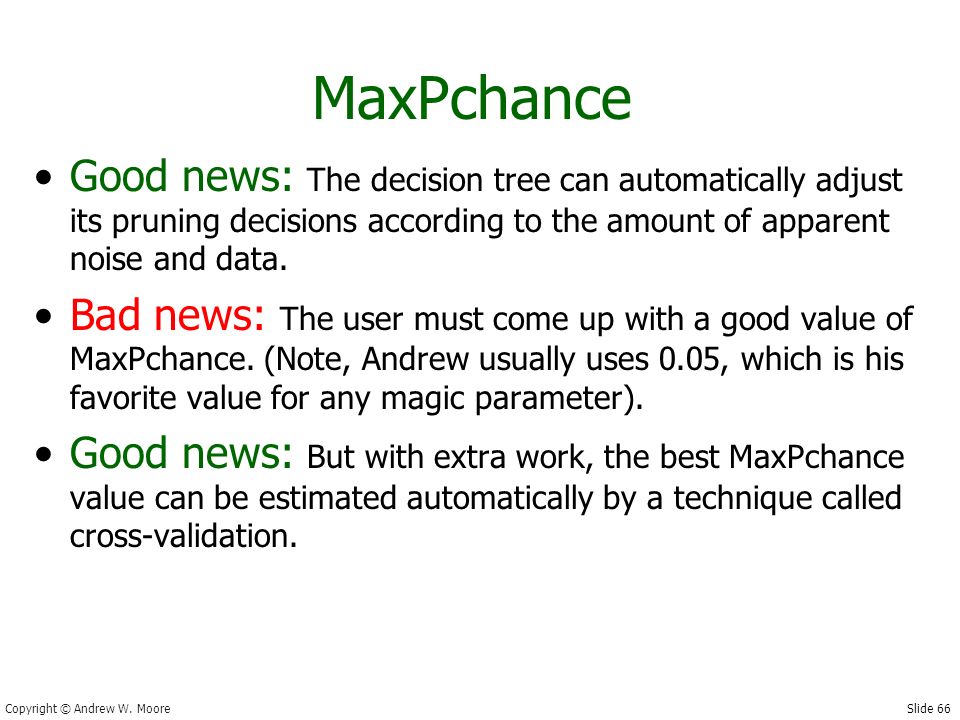 MaxPchance

• Good news: The decision tree can automatically adjust its pruning decisions according to the amount of apparent noise and data.

• Bad news: The user must come up with a good value of MaxPchance. (Note, Andrew usually uses 0.05, which is his favorite value for any magic parameter).

• Good news: But with extra work, the best MaxPchance value can be estimated automatically by a technique called cross-validation.

Copyright © Andrew W. Moore

Slide 66